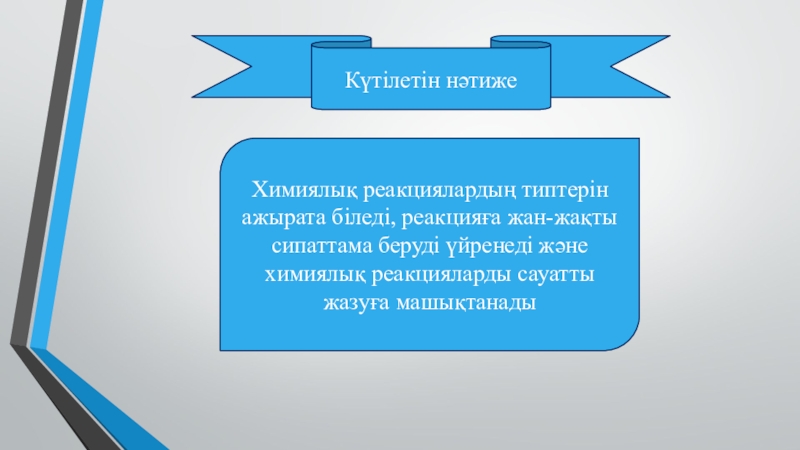 Күтілетін нәтиже

Химиялық реакциялардың типтерін ажырата біледі, реакцияға жан-жақты сипаттама беруді үйренеді және химиялық реакцияларды сауатты жазуға машықтанады